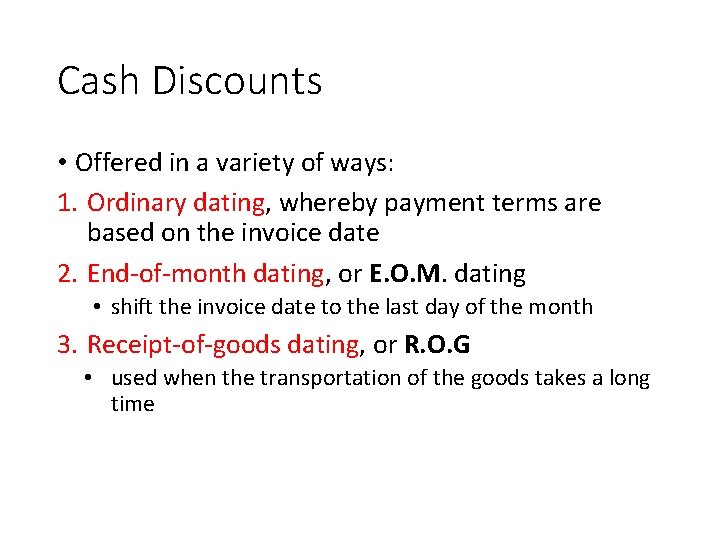 Cash Discounts

• Offered in a variety of ways:

1. Ordinary dating, whereby payment terms are based on the invoice date

2. End-of-month dating, or E.O.M. dating

• shift the invoice date to the last day of the month

3. Receipt-of-goods dating, or R.O.G

• used when the transportation of the goods takes a long time